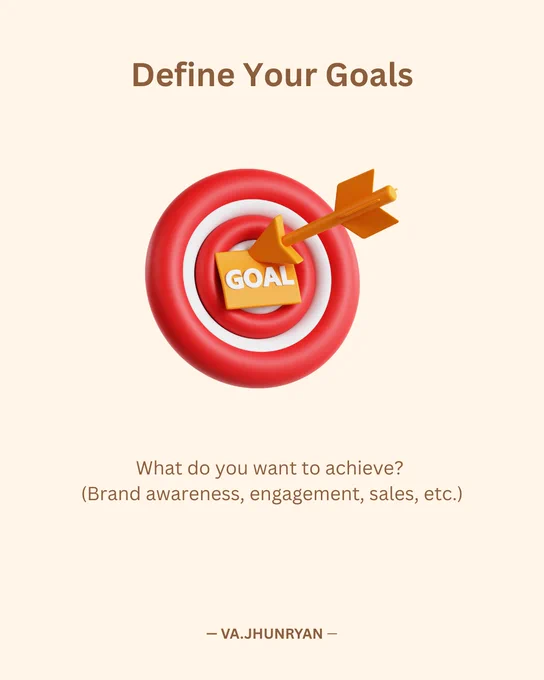 Define Your Goals

GOAL

What do you want to achieve?
(Brand awareness, engagement, sales, etc.)

— VA.JHUNRYAN —